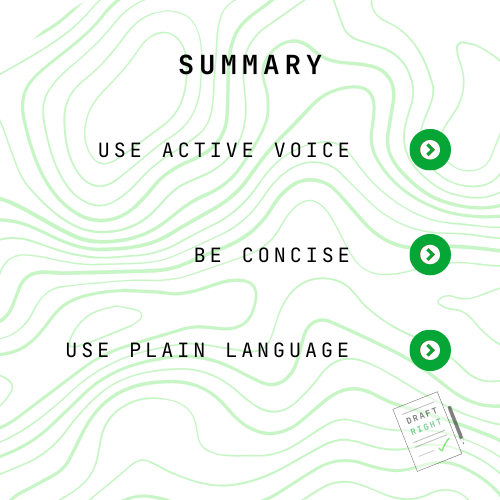 SUMMARY

USE ACTIVE VOICE

BE CONCISE

USE PLAIN LANGUAGE

DRAFT RIGHT